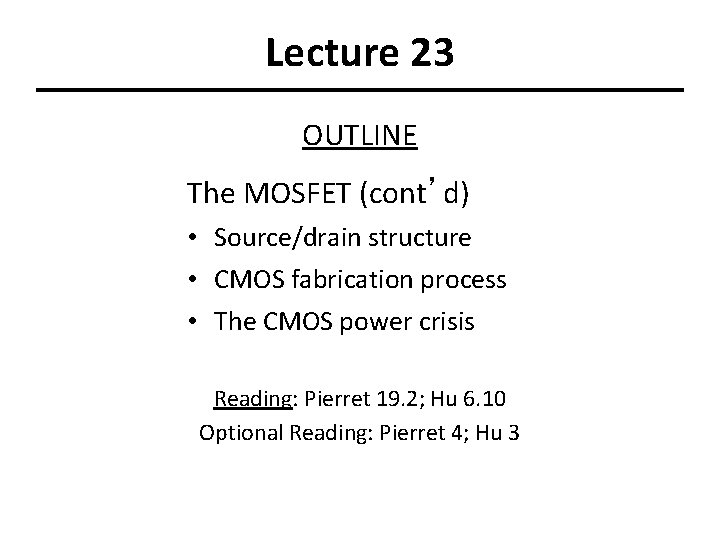 Lecture 23

OUTLINE

The MOSFET (cont’d)

• Source/drain structure
• CMOS fabrication process
• The CMOS power crisis

Reading: Pierret 19.2; Hu 6.10
Optional Reading: Pierret 4; Hu 3